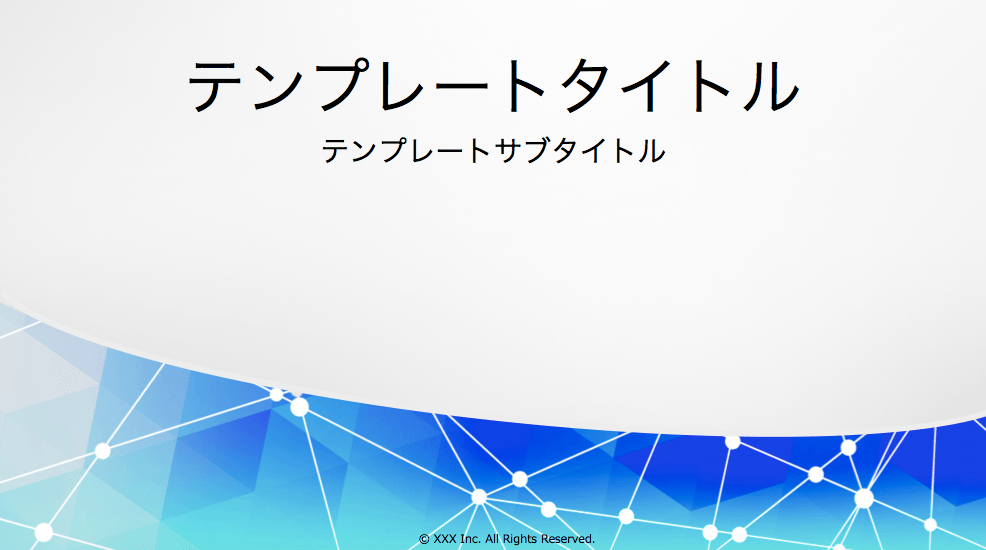 テンプレートタイトル

テンプレートサブタイトル

© XXX Inc. All Rights Reserved.